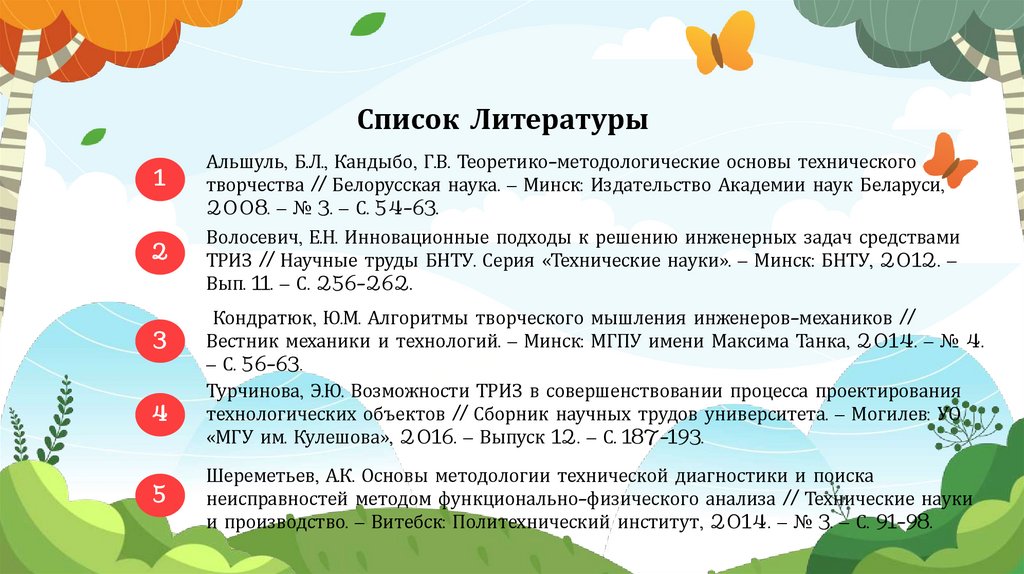 Список Литературы

1

Альшуль, Б.Л., Кандыбо, Г.В. Теоретико-методологические основы технического творчества // Белорусская наука. – Минск: Издательство Академии наук Беларуси, 2008. – № 3. – С. 54-63.

2

Волосевич, Е.Н. Инновационные подходы к решению инженерных задач средствами ТРИЗ // Научные труды БНТУ. Серия «Технические науки». – Минск: БНТУ, 2012. – Вып. 11. – С. 256-262.

3

Кондратюк, Ю.М. Алгоритмы творческого мышления инженеров-механиков // Вестник механики и технологий. – Минск: МГПУ имени Максима Танка, 2014. – № 4. – С. 56-63.

4

Турчинова, Э.Ю. Возможности ТРИЗ в совершенствовании процесса проектирования технологических объектов // Сборник научных трудов университета. – Могилев: УО «МГУ им. Кулешова», 2016. – Выпуск 12. – С. 187-193.

5

Шереметьев, А.К. Основы методологии технической диагностики и поиска неисправностей методом функционально-физического анализа // Технические науки и производство. – Витебск: Политехнический институт, 2014. – № 3. – С. 91-98.